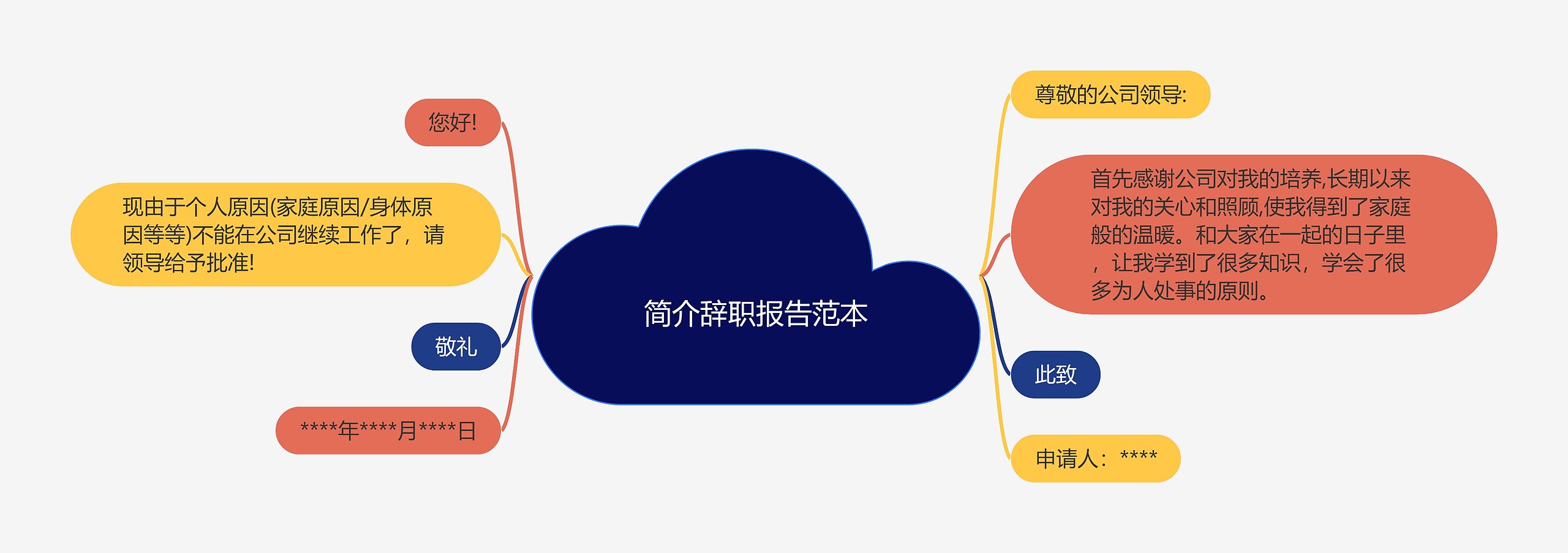 简介辞职报告范本

尊敬的公司领导:

首先感谢公司对我的培养,长期以来对我的关心和照顾,使我得到了家庭般的温暖。和大家在一起的日子里，让我学到了很多知识，学会了很多为人处事的原则。

此致

申请人：****

您好!

现由于个人原因(家庭原因/身体原因等等)不能在公司继续工作了，请领导给予批准!

敬礼

****年****月****日